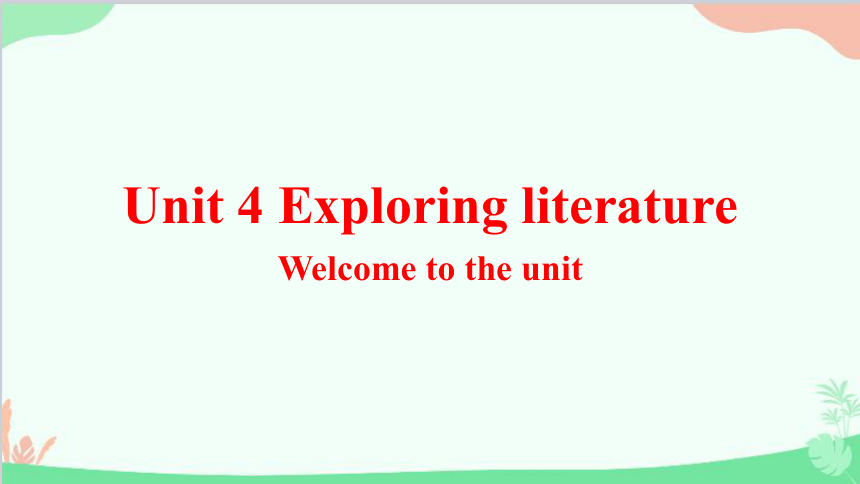 Unit 4 Exploring literature

Welcome to the unit